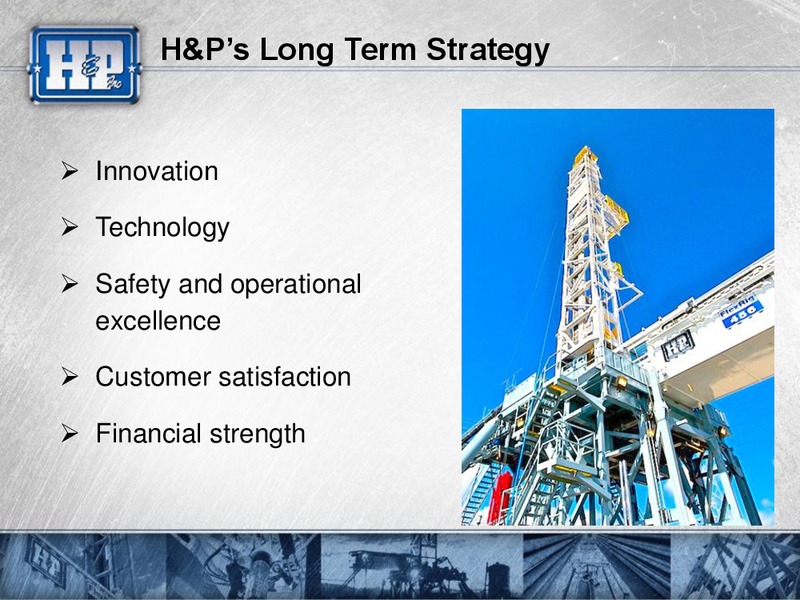 H&P Inc

H&P's Long Term Strategy

➢ Innovation

➢ Technology

➢ Safety and operational excellence

➢ Customer satisfaction

➢ Financial strength

FlexRig 456

H&P

H&P